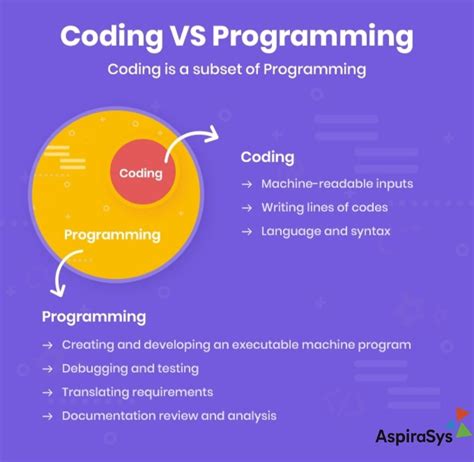 Coding VS Programming

Coding is a subset of Programming

Coding

Programming

Coding

→ Machine-readable inputs

→ Writing lines of codes

→ Language and syntax

Programming

→ Creating and developing an executable machine program

→ Debugging and testing

→ Translating requirements

→ Documentation review and analysis

AspiraSys